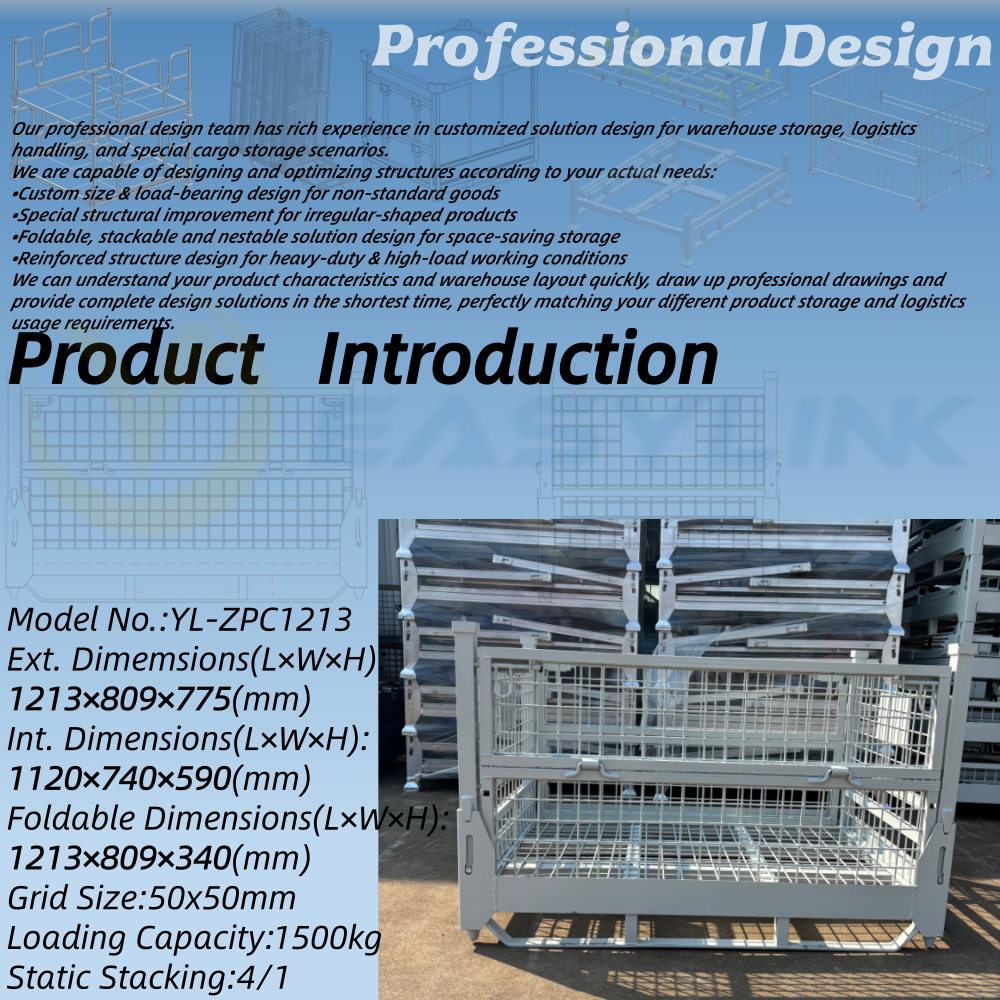 Professional Design

Our professional design team has rich experience in customized solution design for warehouse storage, logistics handling, and special cargo storage scenarios.
We are capable of designing and optimizing structures according to your actual needs:
•Custom size & load-bearing design for non-standard goods
•Special structural improvement for irregular-shaped products
•Foldable, stackable and nestable solution design for space-saving storage
•Reinforced structure design for heavy-duty & high-load working conditions
We can understand your product characteristics and warehouse layout quickly, draw up professional drawings and provide complete design solutions in the shortest time, perfectly matching your different product storage and logistics usage requirements.

Product Introduction

EASYLINK

Model No.:YL-ZPC1213
Ext. Dimemsions(L×W×H)
1213×809×775(mm)
Int. Dimensions(L×W×H):
1120×740×590(mm)
Foldable Dimensions(L×W×H):
1213×809×340(mm)
Grid Size:50x50mm
Loading Capacity:1500kg
Static Stacking:4/1